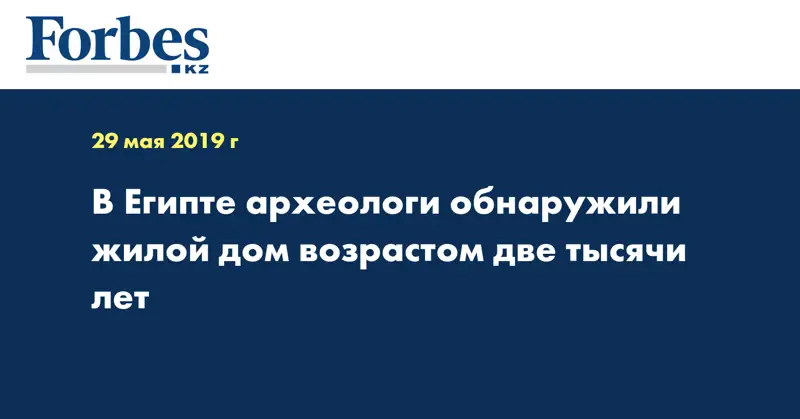 Forbes
KZ

29 мая 2019 г

В Египте археологи обнаружили жилой дом возрастом две тысячи лет